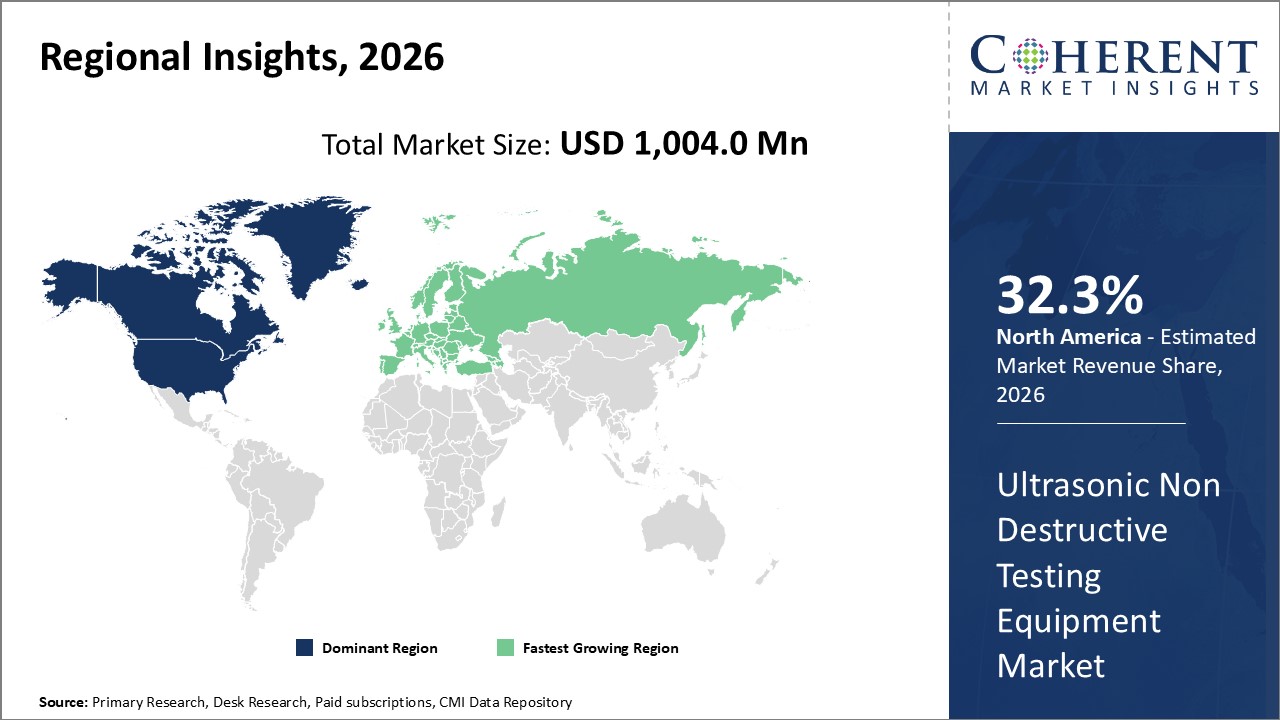 Regional Insights, 2026

Total Market Size: USD 1,004.0 Mn

Dominant Region

Fastest Growing Region

Source: Primary Research, Desk Research, Paid subscriptions, CMI Data Repository

COHERENT
MARKET INSIGHTS

32.3%
North America - Estimated Market Revenue Share, 2026

Ultrasonic Non Destructive Testing Equipment Market